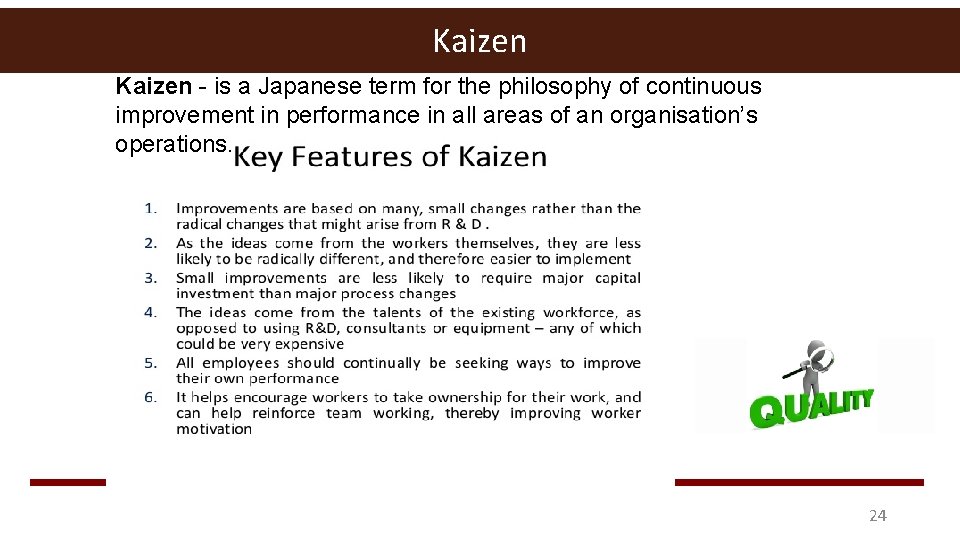 Kaizen

Kaizen - is a Japanese term for the philosophy of continuous improvement in performance in all areas of an organisation's operations.

Key Features of Kaizen

1. Improvements are based on many, small changes rather than the radical changes that might arise from R & D .
2. As the ideas come from the workers themselves, they are less likely to be radically different, and therefore easier to implement
3. Small improvements are less likely to require major capital investment than major process changes
4. The ideas come from the talents of the existing workforce, as opposed to using R&D, consultants or equipment – any of which could be very expensive
5. All employees should continually be seeking ways to improve their own performance
6. It helps encourage workers to take ownership for their work, and can help reinforce team working, thereby improving worker motivation

QUALITY

24